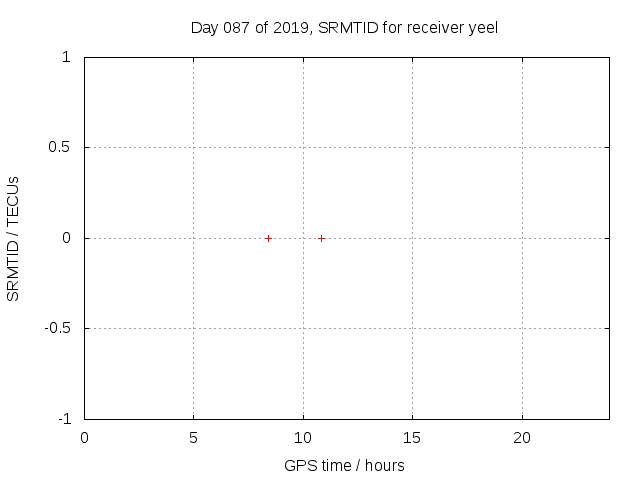 Day 087 of 2019, SRMTID for receiver yeel

SRMTID / TECUs

1
0.5
0
-0.5
-1

0
5
10
15
20

GPS time / hours